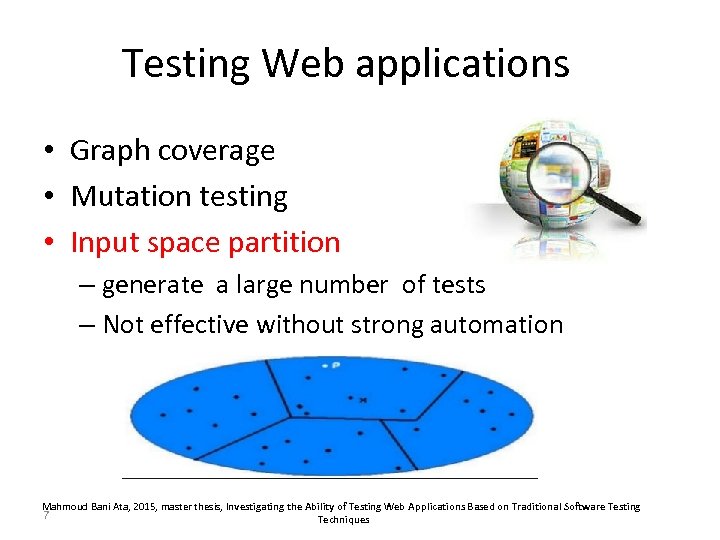 Testing Web applications

• Graph coverage
• Mutation testing
• Input space partition
– generate a large number of tests
– Not effective without strong automation

P
x

Mahmoud Bani Ata, 2015, master thesis, Investigating the Ability of Testing Web Applications Based on Traditional Software Testing Techniques

7